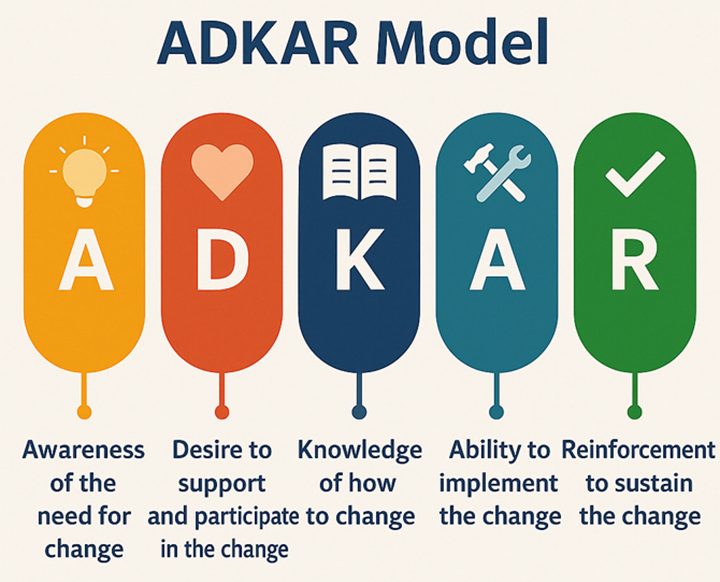 ADKAR Model

A

D

K

A

R

Awareness of the need for change

Desire to support and participate in the change

Knowledge of how to change

Ability to implement the change

Reinforcement to sustain the change